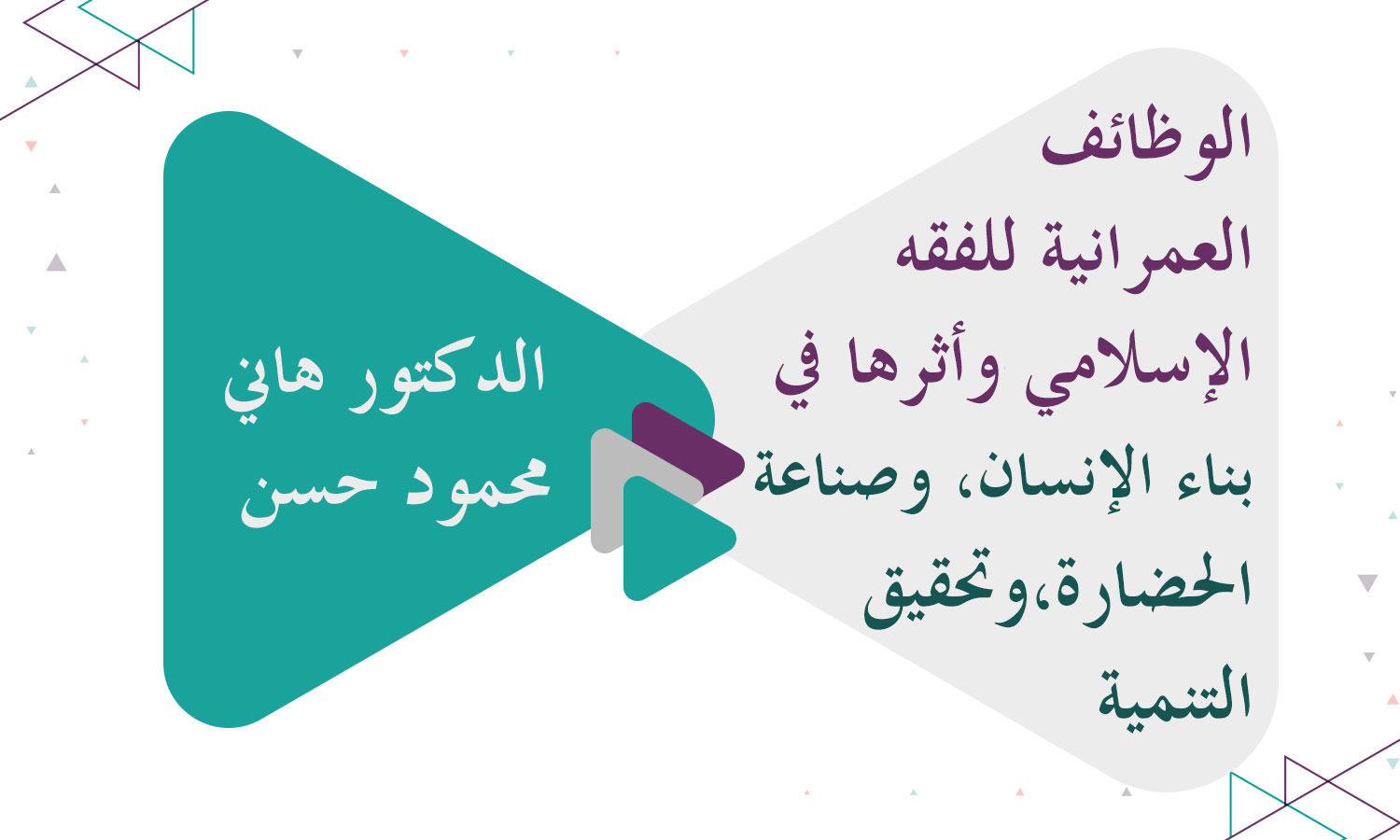 الوظائف العمرانية للفقه الإسلامي وأثرها في بناء الإنسان، وصناعة الحضارة،وتحقيق التنمية

الدكتور هاني محمود حسن